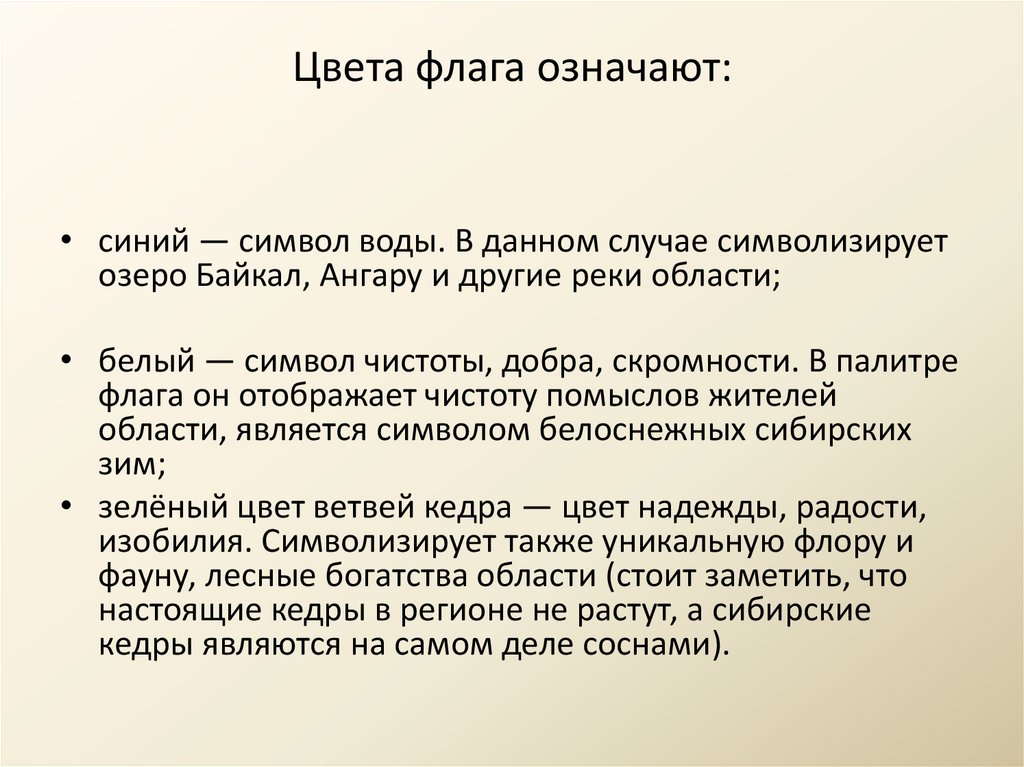 Цвета флага означают:

• синий — символ воды. В данном случае символизирует озеро Байкал, Ангару и другие реки области;

• белый — символ чистоты, добра, скромности. В палитре флага он отображает чистоту помыслов жителей области, является символом белоснежных сибирских зим;

• зелёный цвет ветвей кедра — цвет надежды, радости, изобилия. Символизирует также уникальную флору и фауну, лесные богатства области (стоит заметить, что настоящие кедры в регионе не растут, а сибирские кедры являются на самом деле соснами).